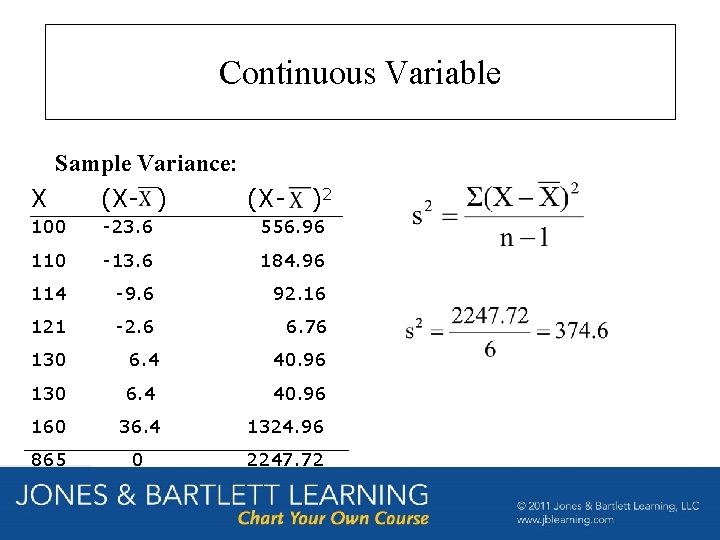 Continuous Variable

Sample Variance:

| X | $(X-\overline{X})$ | $(X-\overline{X})^2$ |
|---|---|---|
| 100 | -23.6 | 556.96 |
| 110 | -13.6 | 184.96 |
| 114 | -9.6 | 92.16 |
| 121 | -2.6 | 6.76 |
| 130 | 6.4 | 40.96 |
| 130 | 6.4 | 40.96 |
| 160 | 36.4 | 1324.96 |
| 865 | 0 | 2247.72 |

$s^2 = \frac{\Sigma(X-\overline{X})^2}{n-1}$

$s^2 = \frac{2247.72}{6} = 374.6$

JONES & BARTLETT LEARNING
Chart Your Own Course

© 2011 Jones & Bartlett Learning, LLC
www.jblearning.com